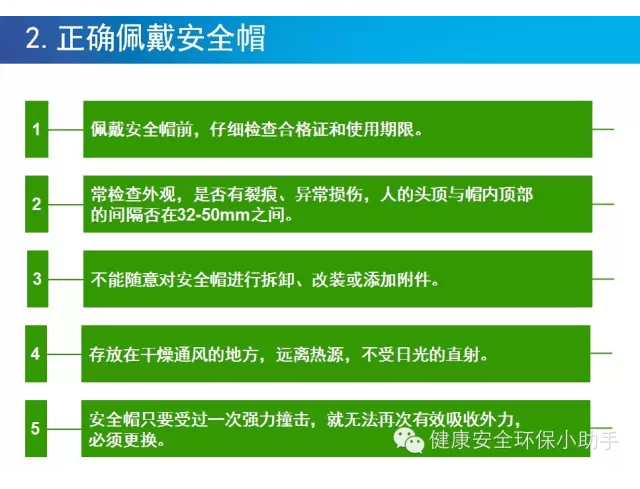 2. 正确佩戴安全帽

1 佩戴安全帽前，仔细检查合格证和使用期限。

2 常检查外观，是否有裂痕、异常损伤，人的头顶与帽内顶部的间隔否在32-50mm之间。

3 不能随意对安全帽进行拆卸、改装或添加附件。

4 存放在干燥通风的地方，远离热源，不受日光的直射。

5 安全帽只要受过一次强力撞击，就无法再次有效吸收外力，必须更换。

健康安全环保小助手